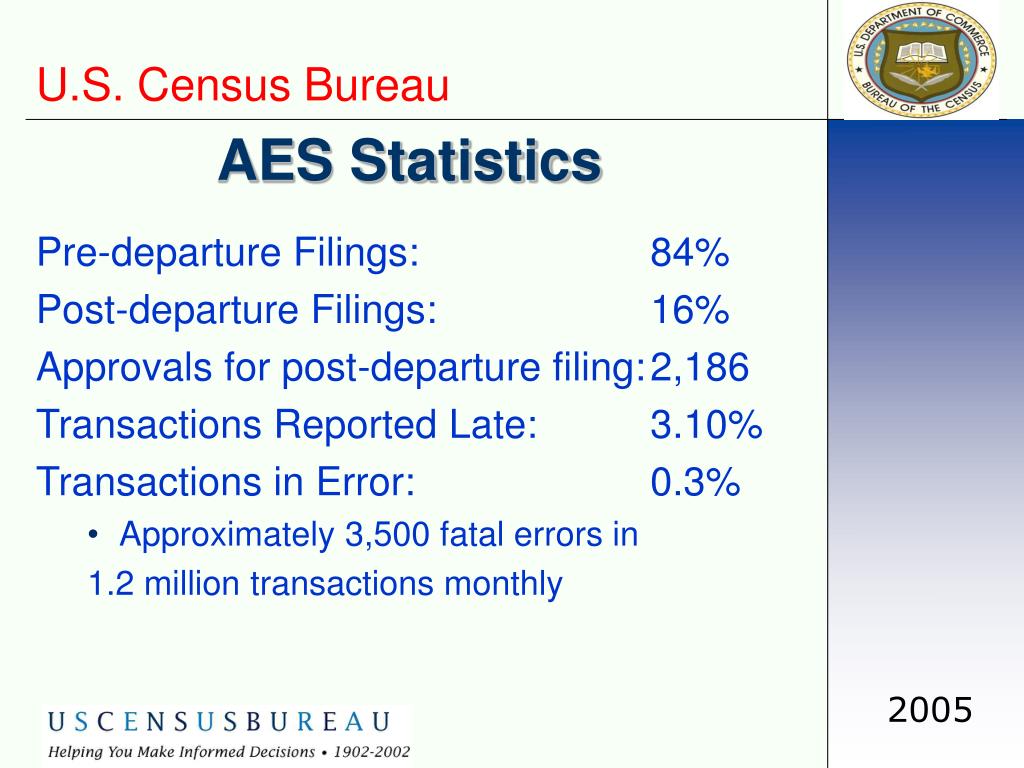 U.S. Census Bureau

U.S. DEPARTMENT OF COMMERCE
BUREAU OF THE CENSUS

AES Statistics

Pre-departure Filings: 84%
Post-departure Filings: 16%
Approvals for post-departure filing: 2,186
Transactions Reported Late: 3.10%
Transactions in Error: 0.3%

• Approximately 3,500 fatal errors in 1.2 million transactions monthly

USCENSUSBUREAU
Helping You Make Informed Decisions • 1902-2002

2005